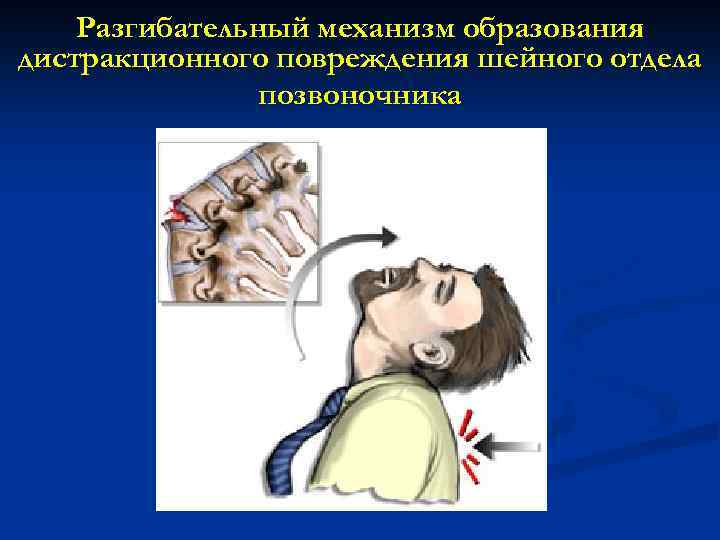 Разгибательный механизм образования дистракционного повреждения шейного отдела позвоночника